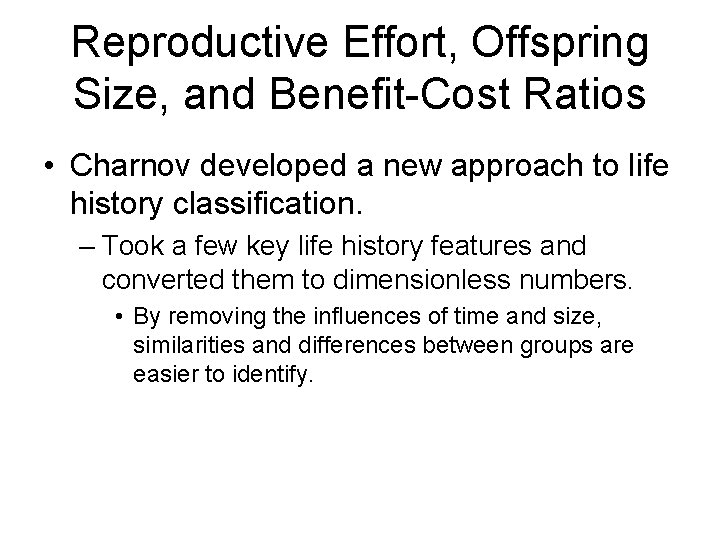 Reproductive Effort, Offspring Size, and Benefit-Cost Ratios

• Charnov developed a new approach to life history classification.

– Took a few key life history features and converted them to dimensionless numbers.

• By removing the influences of time and size, similarities and differences between groups are easier to identify.